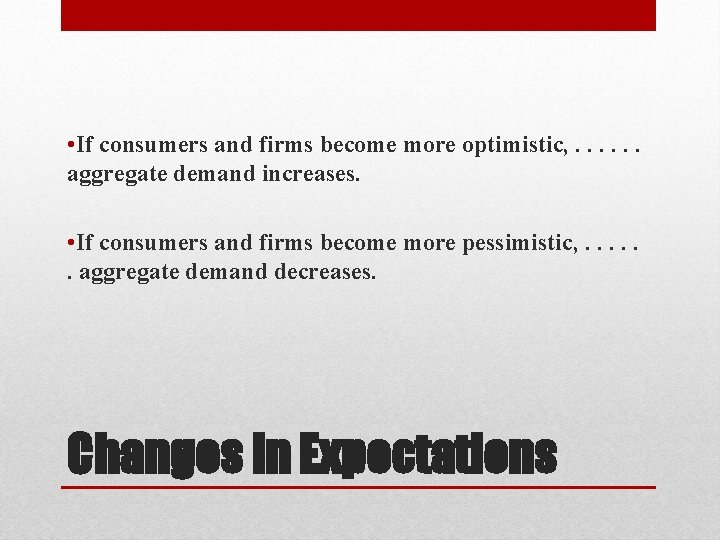 •If consumers and firms become more optimistic, . . . . . . aggregate demand increases.

•If consumers and firms become more pessimistic, . . . . . . aggregate demand decreases.

Changes in Expectations